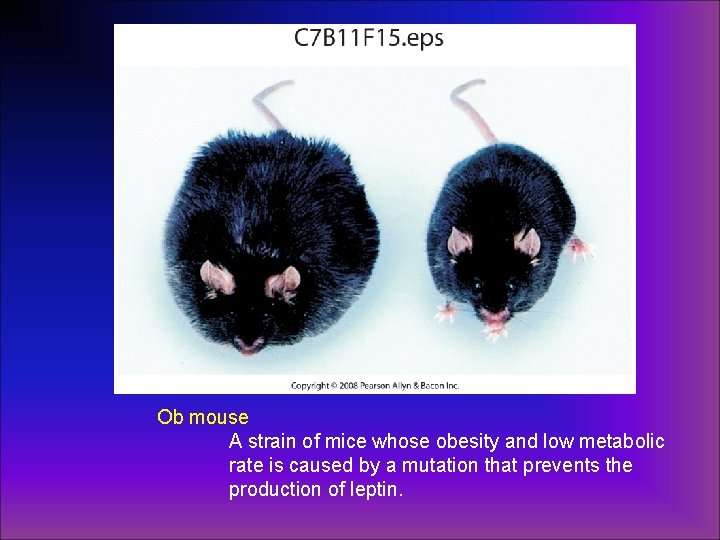 C7B11F15.eps

Copyright © 2008 Pearson Allyn & Bacon Inc.

Ob mouse

A strain of mice whose obesity and low metabolic rate is caused by a mutation that prevents the production of leptin.